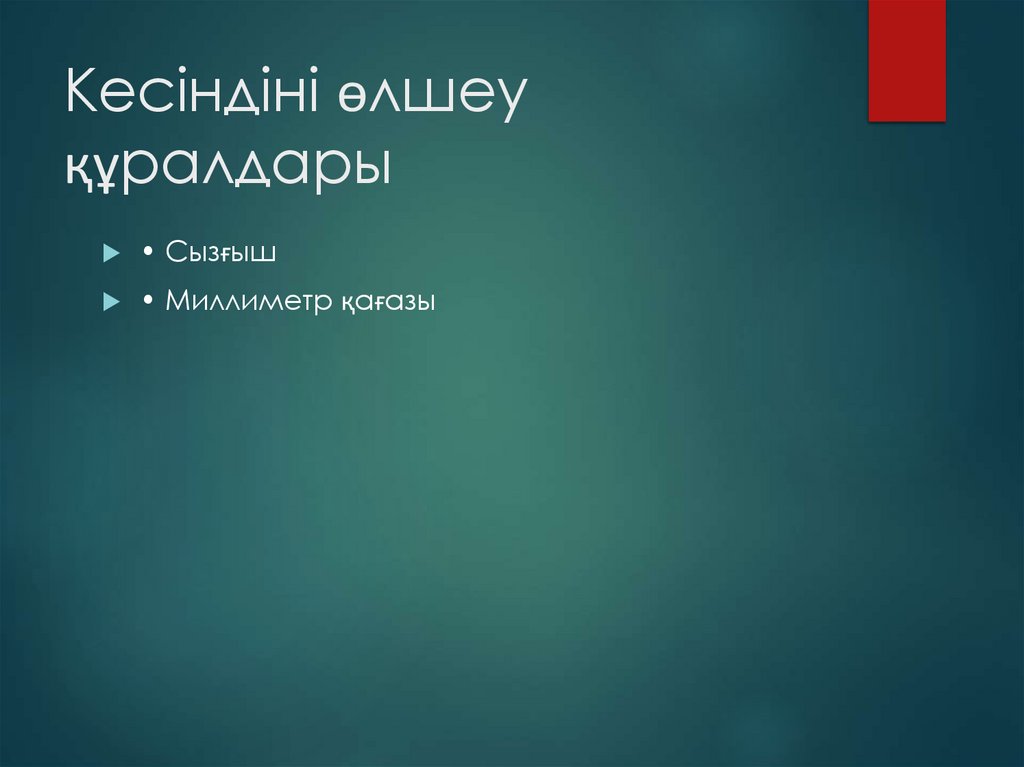 Кесіндіні өлшеу құралдары

• Сызғыш

• Миллиметр қағазы